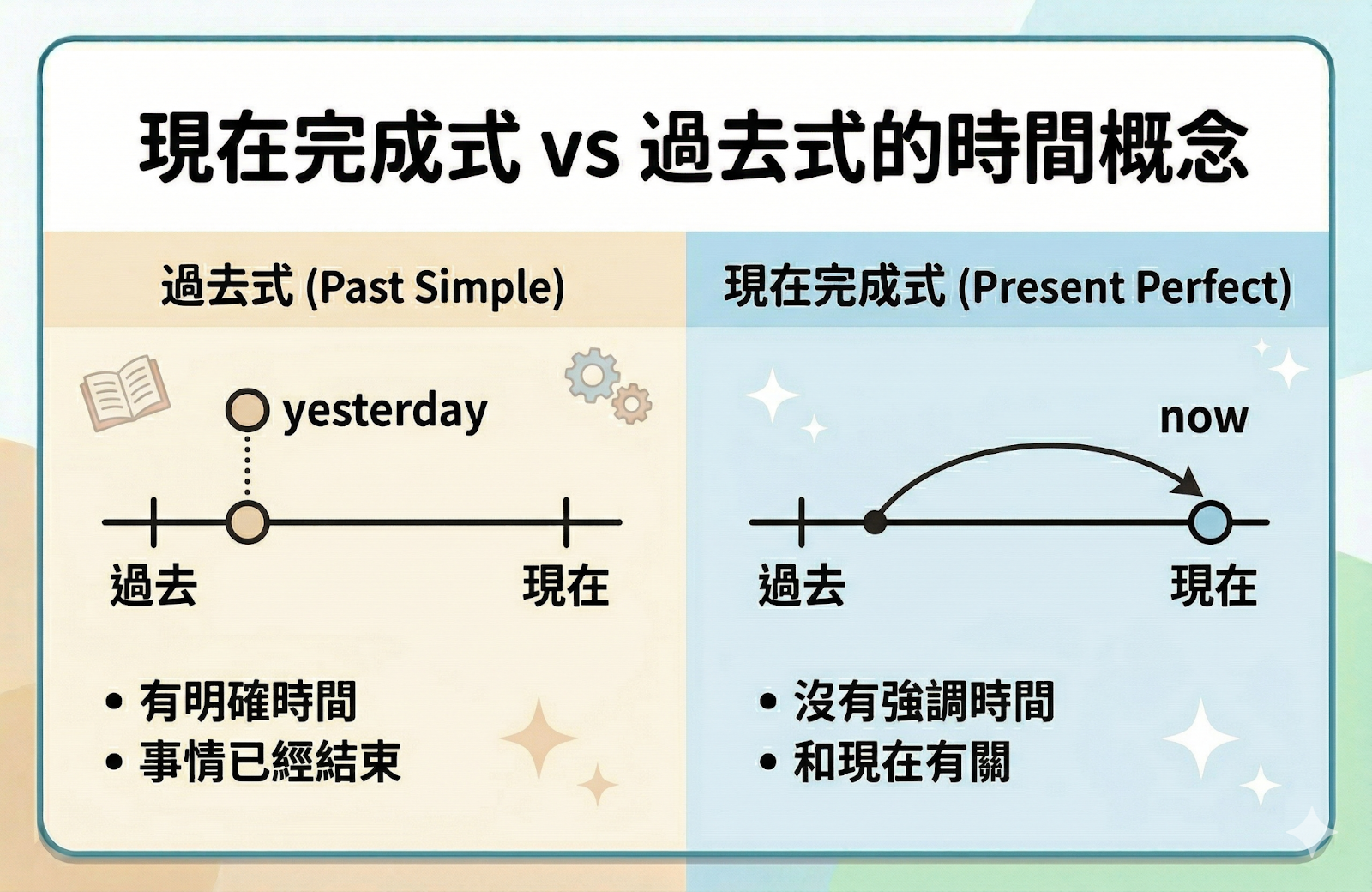 現在完成式 vs 過去式的時間概念

過去式 (Past Simple)

yesterday

過去

現在

• 有明確時間
• 事情已經結束

現在完成式 (Present Perfect)

now

過去

現在

• 沒有強調時間
• 和現在有關